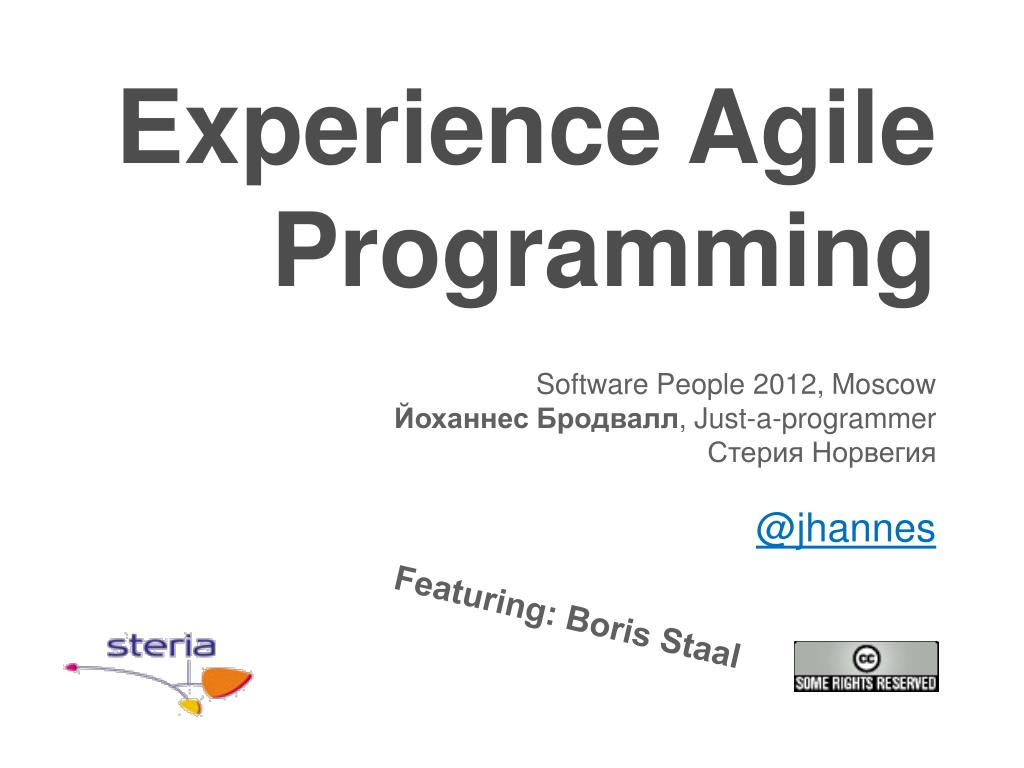 Experience Agile Programming

Software People 2012, Moscow
Йоханнес Бродвалл, Just-a-programmer
Стерия Норвегия

@jhannes

Featuring: Boris Staal

steria

cc
SOME RIGHTS RESERVED